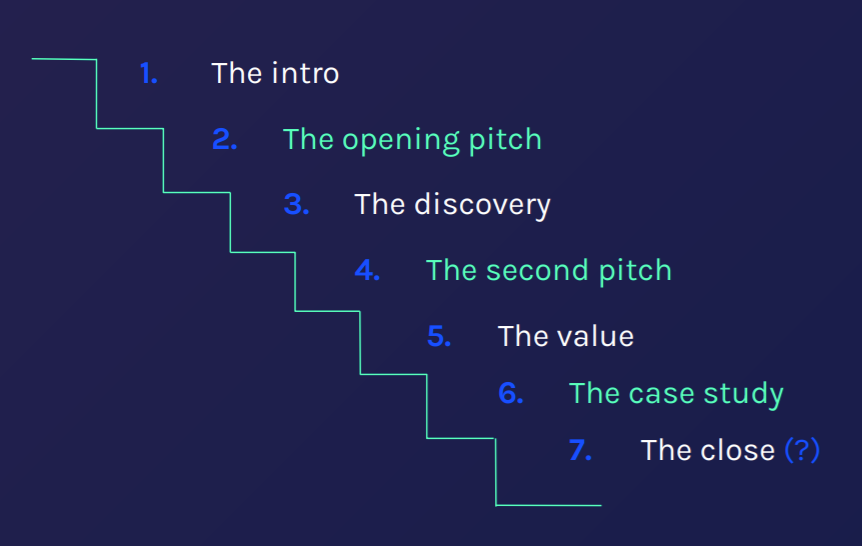 1. The intro
2. The opening pitch
3. The discovery
4. The second pitch
5. The value
6. The case study
7. The close (?)